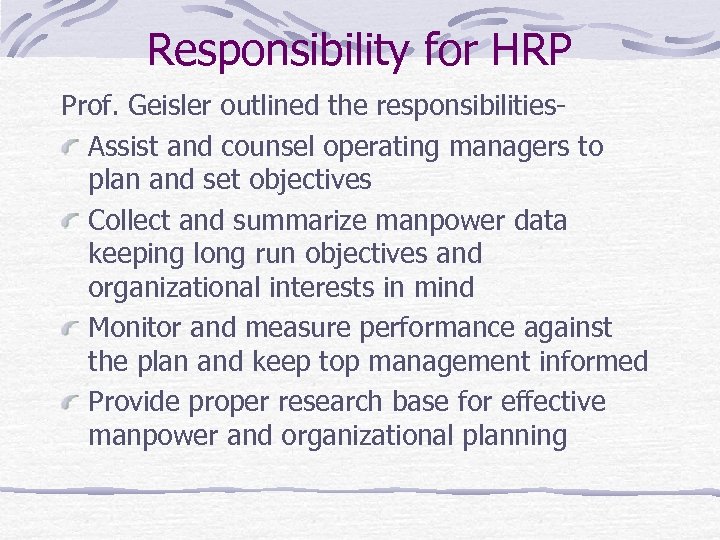 Responsibility for HRP

Prof. Geisler outlined the responsibilities-

Assist and counsel operating managers to plan and set objectives

Collect and summarize manpower data keeping long run objectives and organizational interests in mind

Monitor and measure performance against the plan and keep top management informed

Provide proper research base for effective manpower and organizational planning